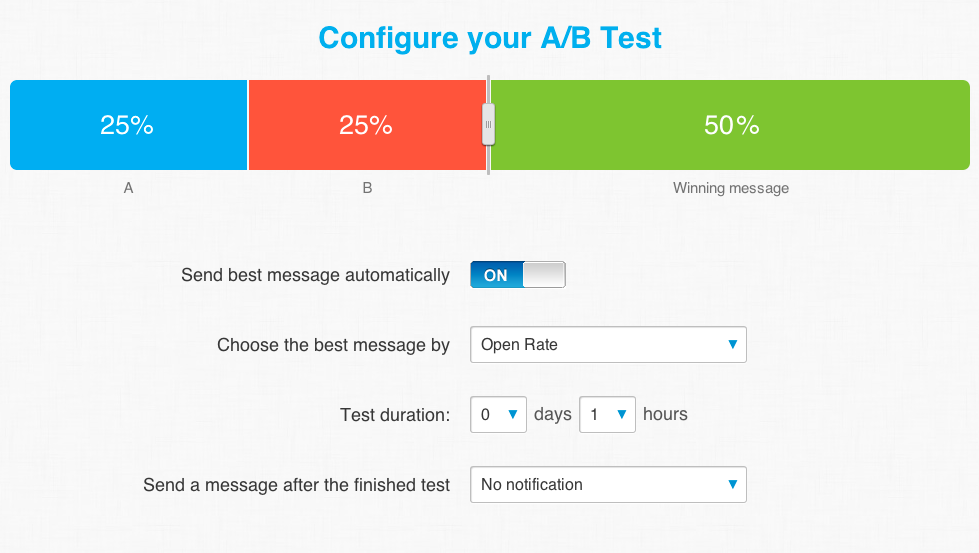 Configure your A/B Test

25% 25% 50%

A B Winning message

Send best message automatically ON

Choose the best message by Open Rate

Test duration: 0 days 1 hours

Send a message after the finished test No notification